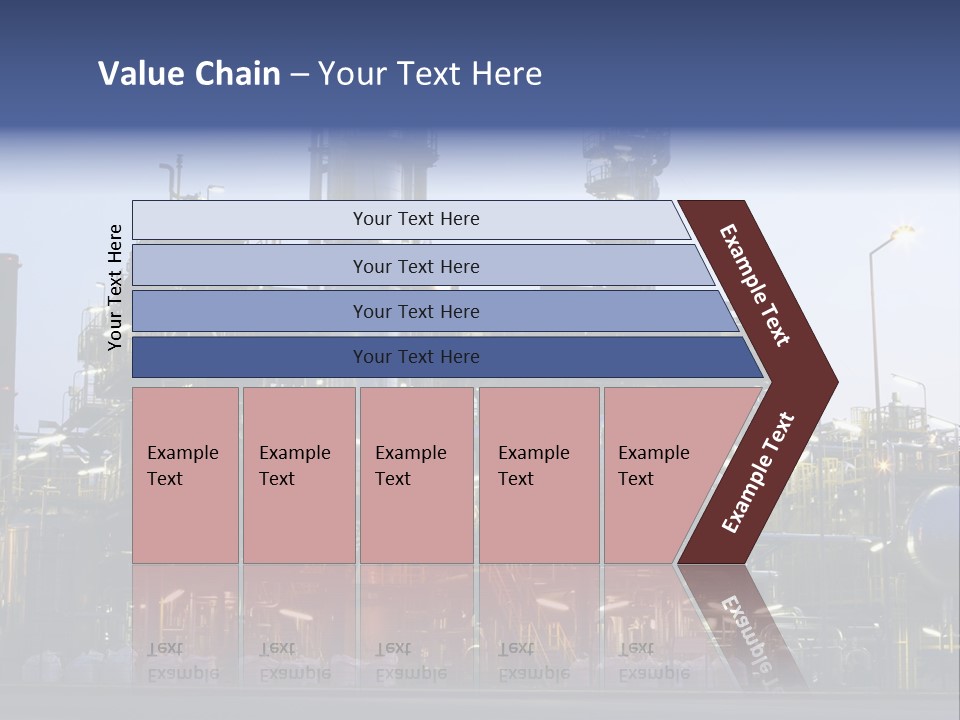 Value Chain – Your Text Here

Your Text Here

Your Text Here

Your Text Here

Your Text Here

Your Text Here

Example Text

Example Text

Example Text

Example Text

Example Text

Example Text

Example Text